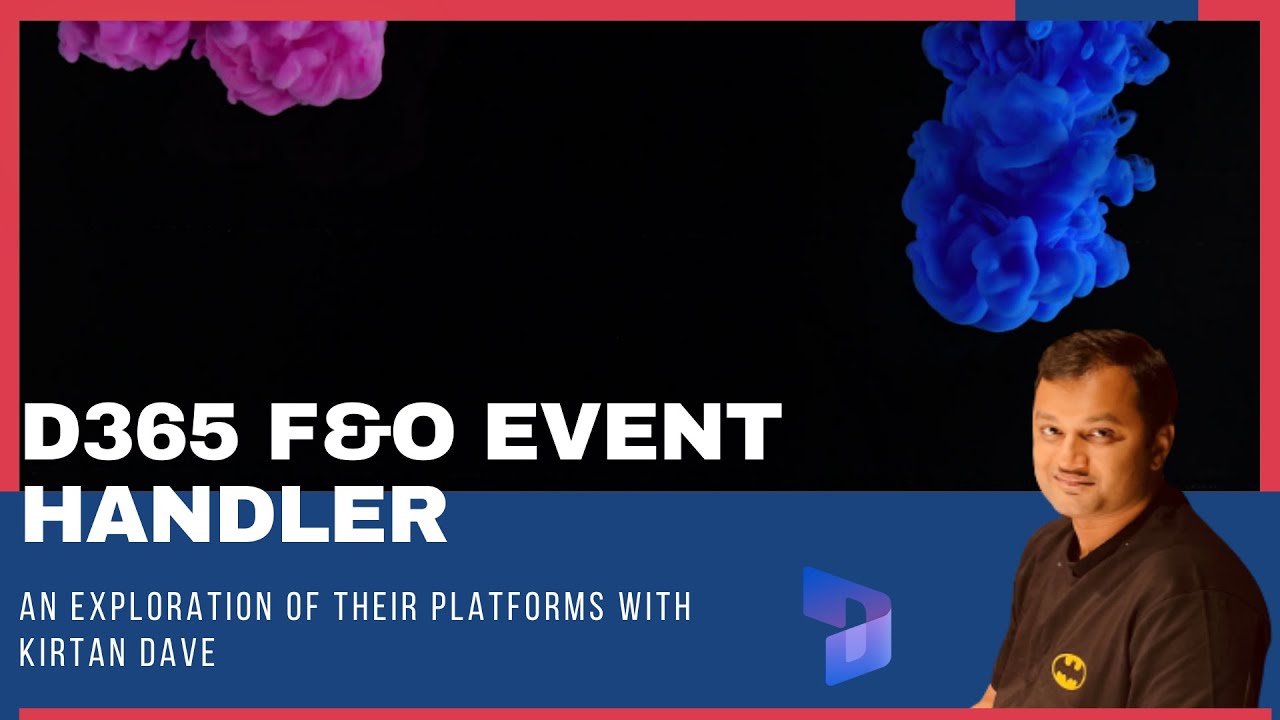 D365 F&O EVENT HANDLER

AN EXPLORATION OF THEIR PLATFORMS WITH KIRTAN DAVE